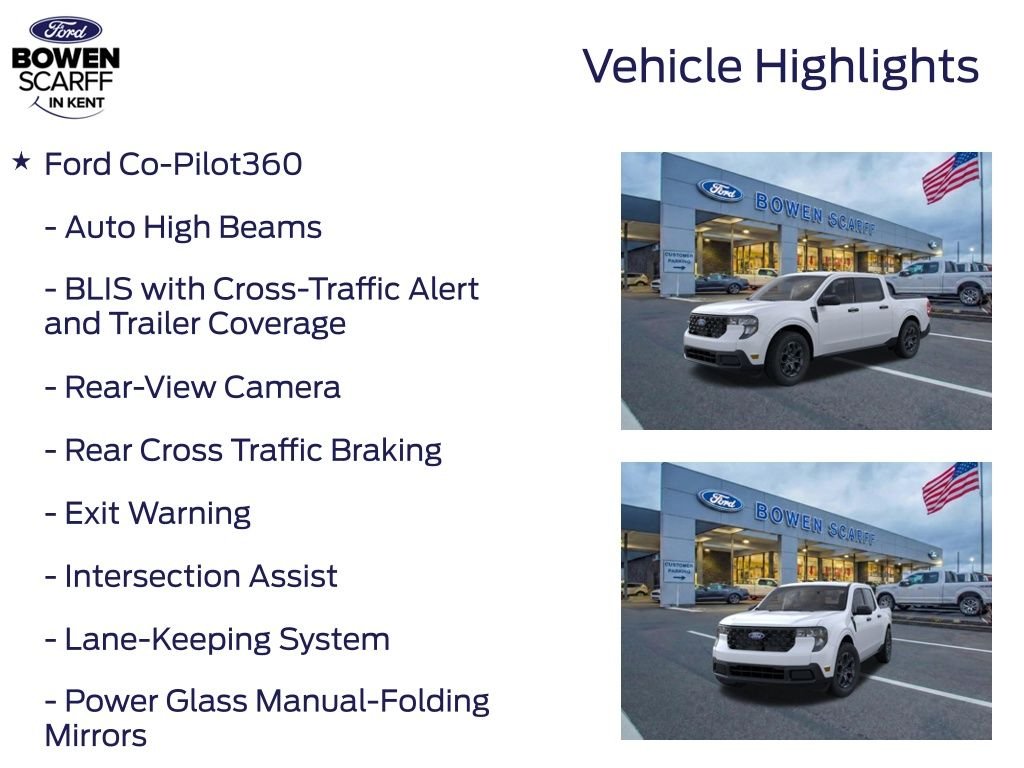 Ford
BOWEN
SCARFF
IN KENT

Vehicle Highlights

★ Ford Co-Pilot360

- Auto High Beams

- BLIS with Cross-Traffic Alert and Trailer Coverage

- Rear-View Camera

- Rear Cross Traffic Braking

- Exit Warning

- Intersection Assist

- Lane-Keeping System

- Power Glass Manual-Folding Mirrors

Ford BOWEN SCARFF

CUSTOMER PARKING

Ford BOWEN SCARFF

CUSTOMER PARKING